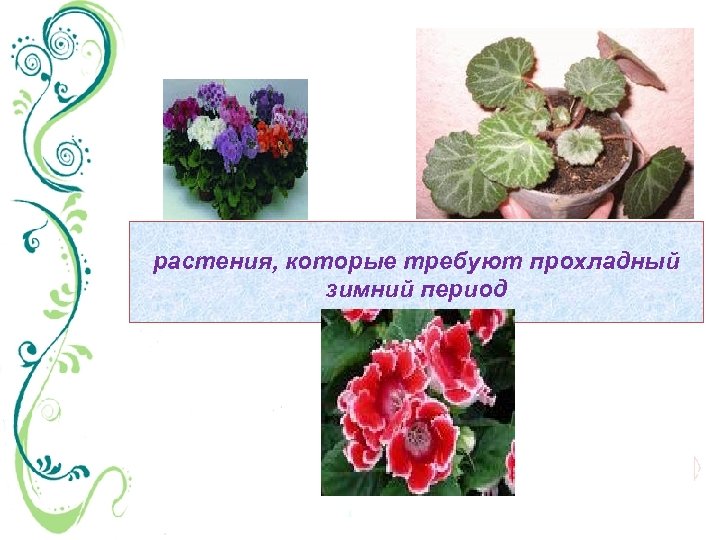 растения, которые требуют прохладный зимний период